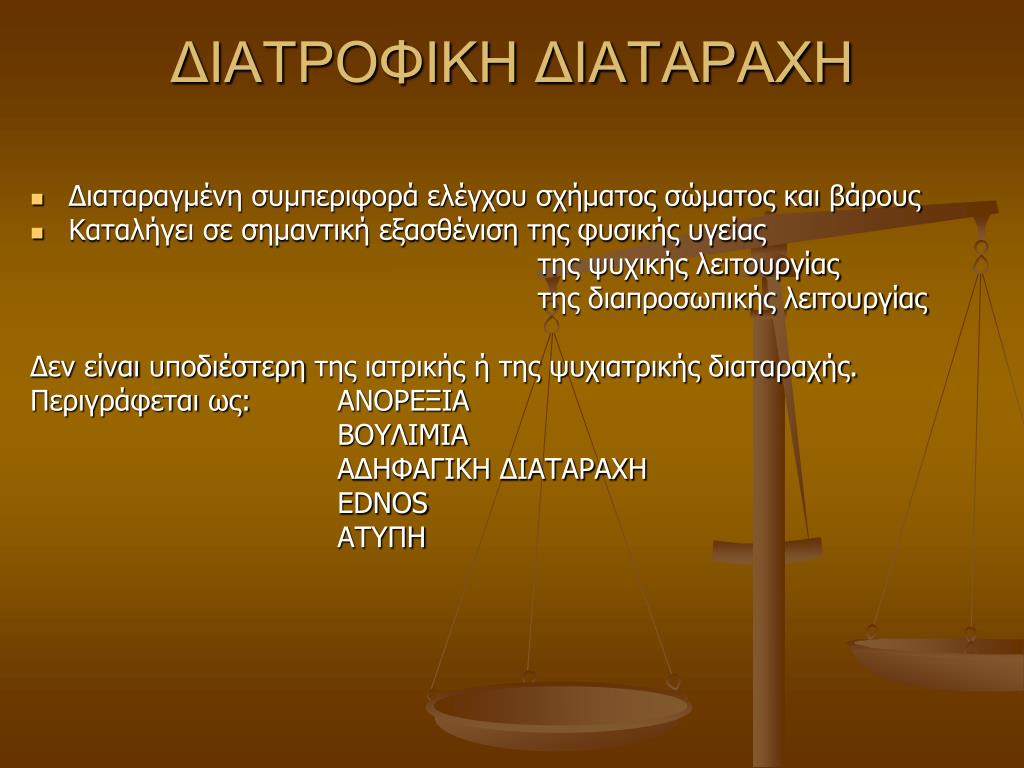 ΔΙΑΤΡΟΦΙΚΗ ΔΙΑΤΑΡΑΧΗ

- Διαταραγμένη συμπεριφορά ελέγχου σχήματος σώματος και βάρους
- Καταλήγει σε σημαντική εξασθένιση της φυσικής υγείας
της ψυχικής λειτουργίας
της διαπροσωπικής λειτουργίας

Δεν είναι υποδιέστερη της ιατρικής ή της ψυχιατρικής διαταραχής.
Περιγράφεται ως: ΑΝΟΡΕΞΙΑ
ΒΟΥΛΙΜΙΑ
ΑΔΗΦΑΓΙΚΗ ΔΙΑΤΑΡΑΧΗ
EDNOS
ΑΤΥΠΗ